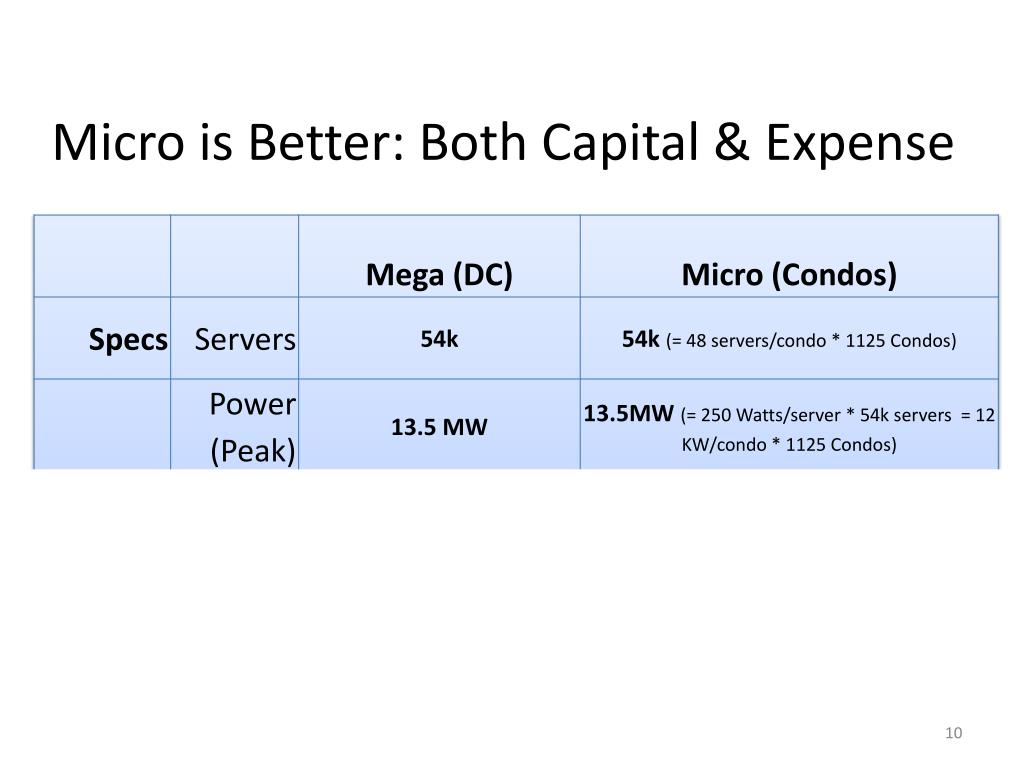 Micro is Better: Both Capital & Expense

| | | Mega (DC) | Micro (Condos) |
|---|---|---|---|
| Specs | Servers | 54k | 54k (= 48 servers/condo * 1125 Condos) |
| | Power (Peak) | 13.5 MW | 13.5MW (= 250 Watts/server * 54k servers = 12 KW/condo * 1125 Condos) |

10